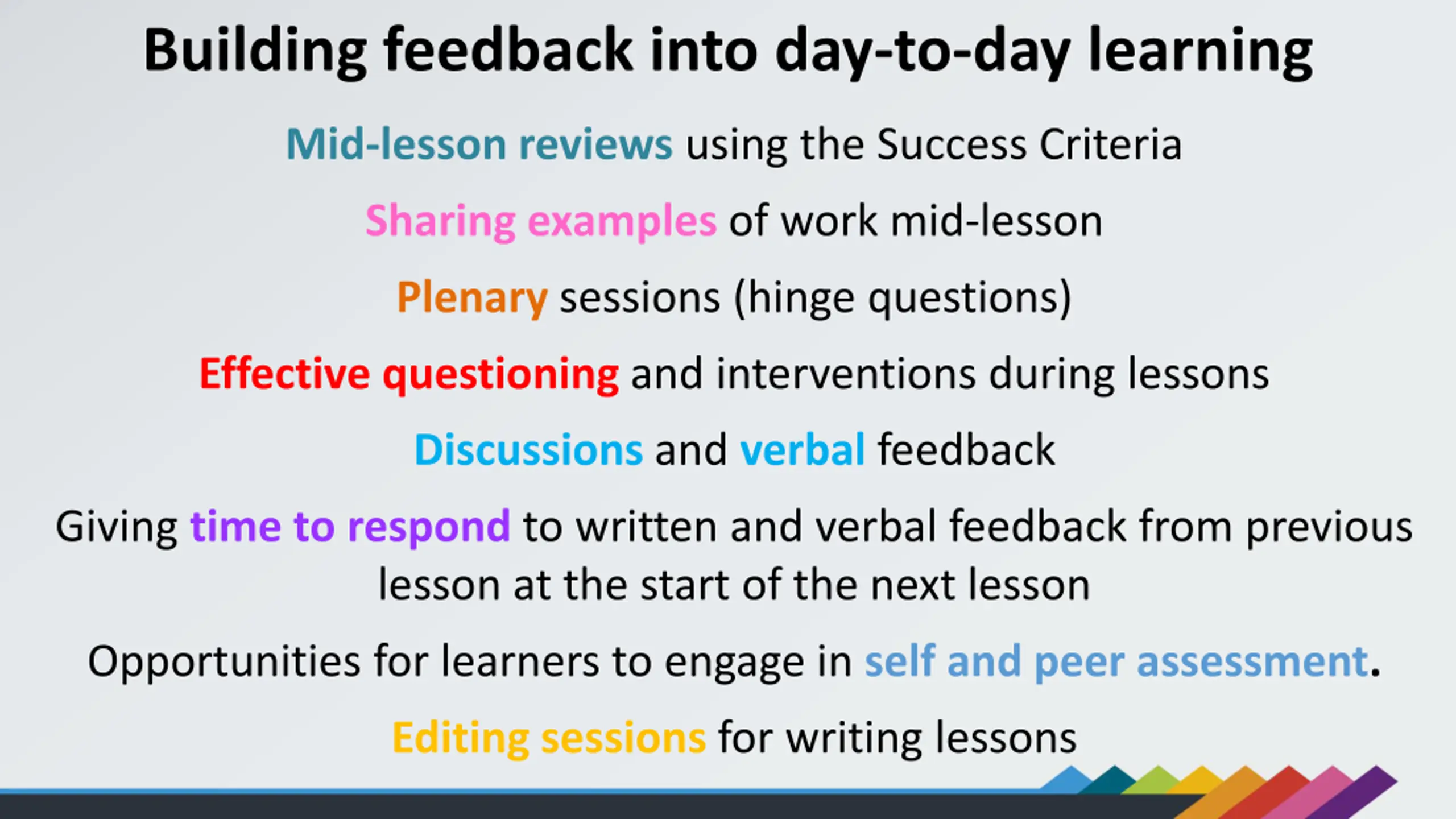 Building feedback into day-to-day learning

Mid-lesson reviews using the Success Criteria

Sharing examples of work mid-lesson

Plenary sessions (hinge questions)

Effective questioning and interventions during lessons

Discussions and verbal feedback

Giving time to respond to written and verbal feedback from previous lesson at the start of the next lesson

Opportunities for learners to engage in self and peer assessment.

Editing sessions for writing lessons